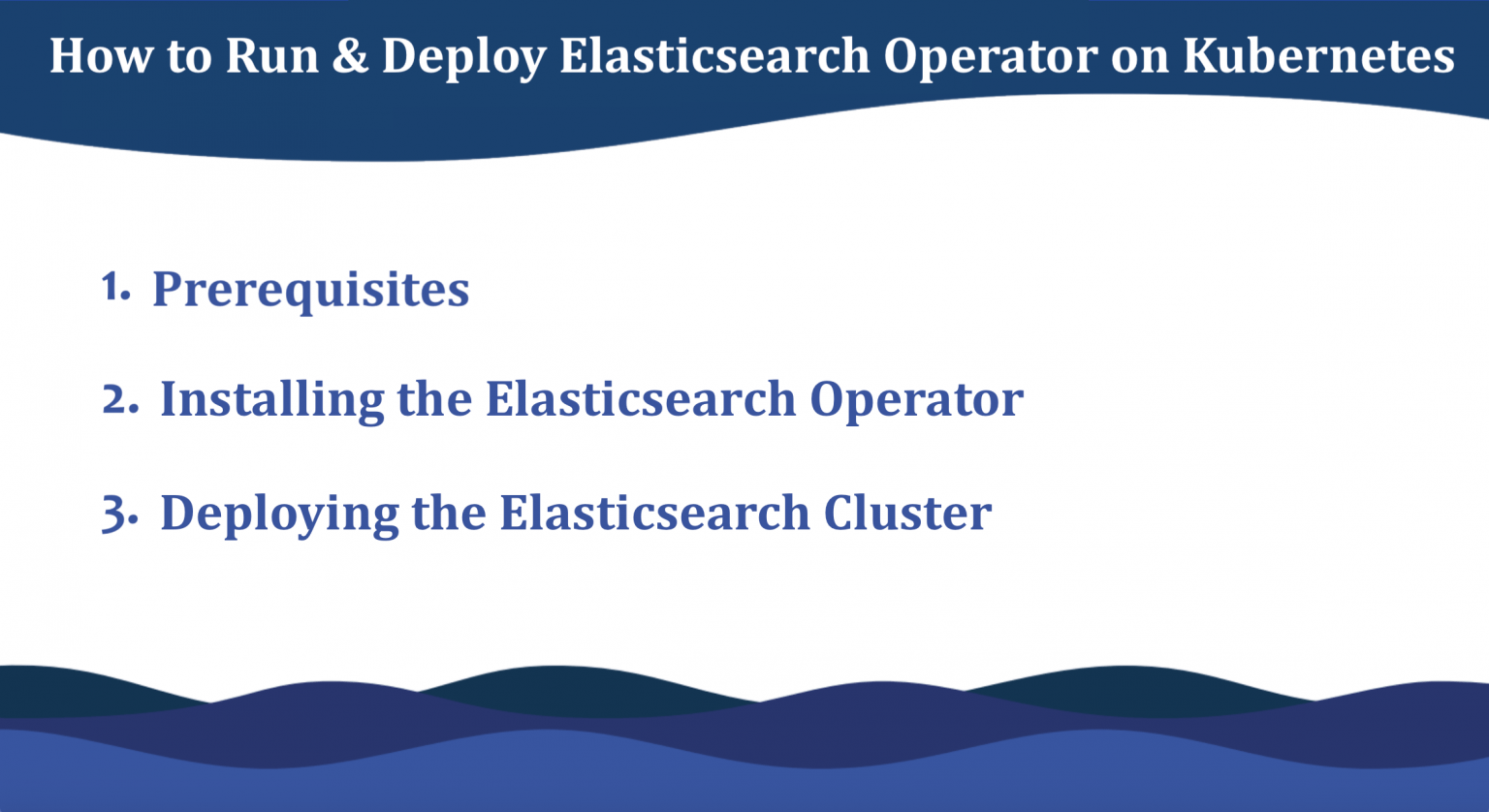 How to Run & Deploy Elasticsearch Operator on Kubernetes

1. Prerequisites

2. Installing the Elasticsearch Operator

3. Deploying the Elasticsearch Cluster